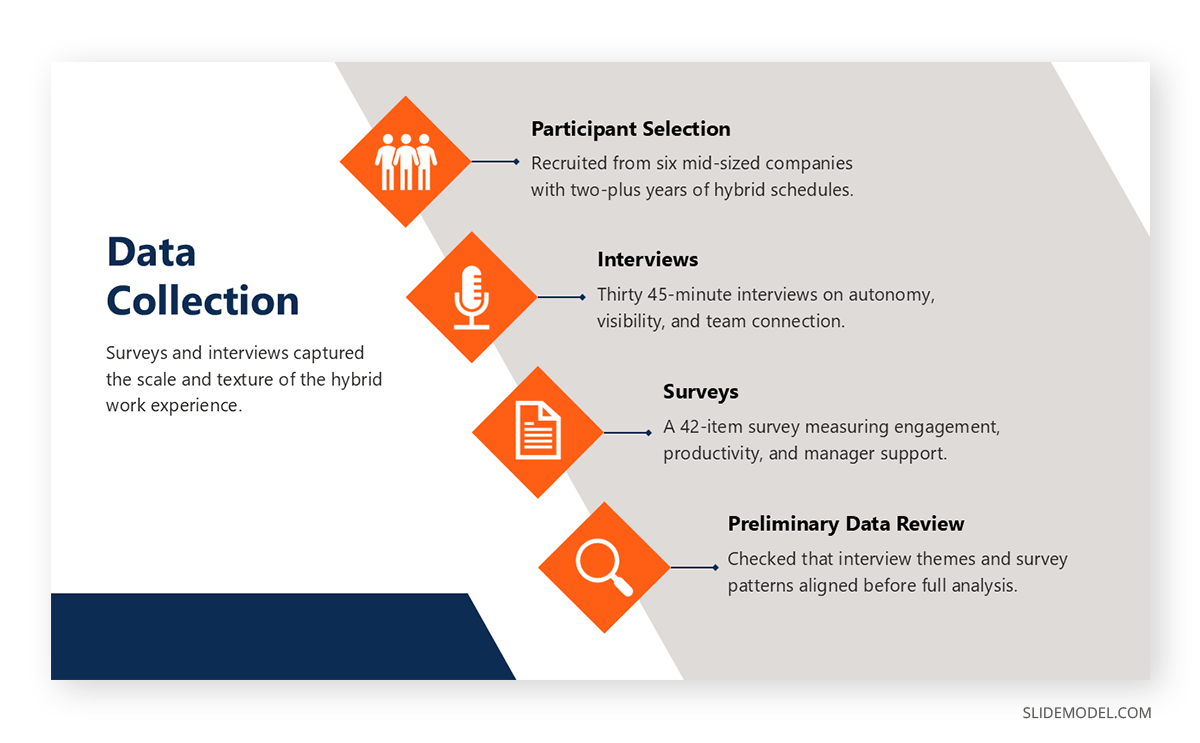 Data Collection

Surveys and interviews captured the scale and texture of the hybrid work experience.

Participant Selection

Recruited from six mid-sized companies with two-plus years of hybrid schedules.

Interviews

Thirty 45-minute interviews on autonomy, visibility, and team connection.

Surveys

A 42-item survey measuring engagement, productivity, and manager support.

Preliminary Data Review

Checked that interview themes and survey patterns aligned before full analysis.

SLIDEMODEL.COM